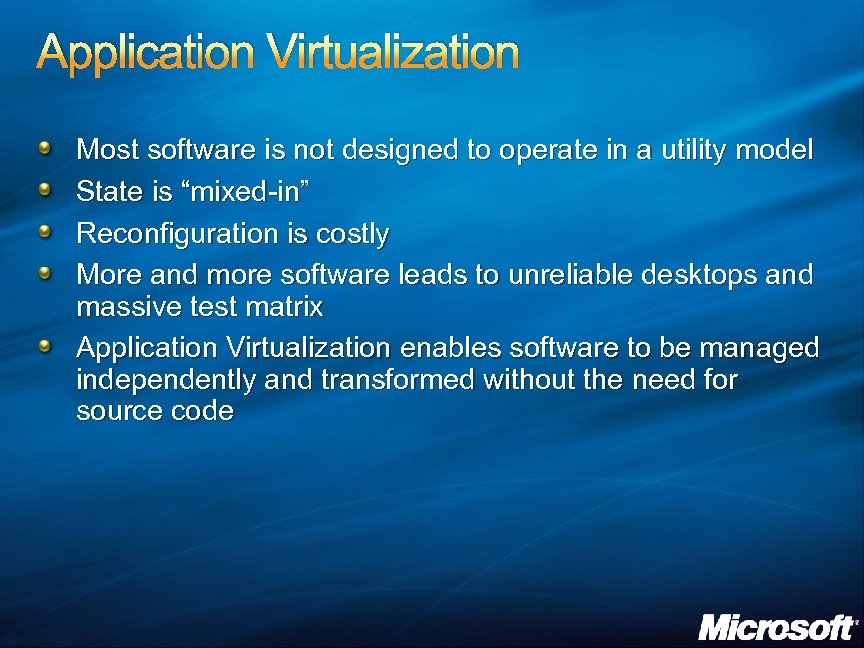 Application Virtualization

Most software is not designed to operate in a utility model

State is “mixed-in”

Reconfiguration is costly

More and more software leads to unreliable desktops and massive test matrix

Application Virtualization enables software to be managed independently and transformed without the need for source code

Microsoft